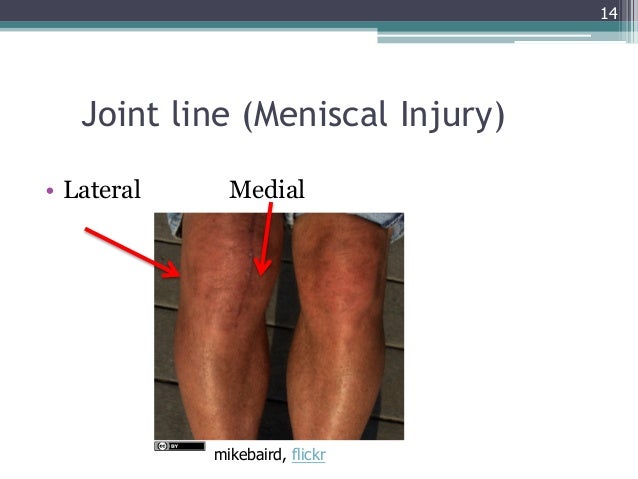 14

Joint line (Meniscal Injury)

• Lateral Medial

cc BY

mikebaird, flickr